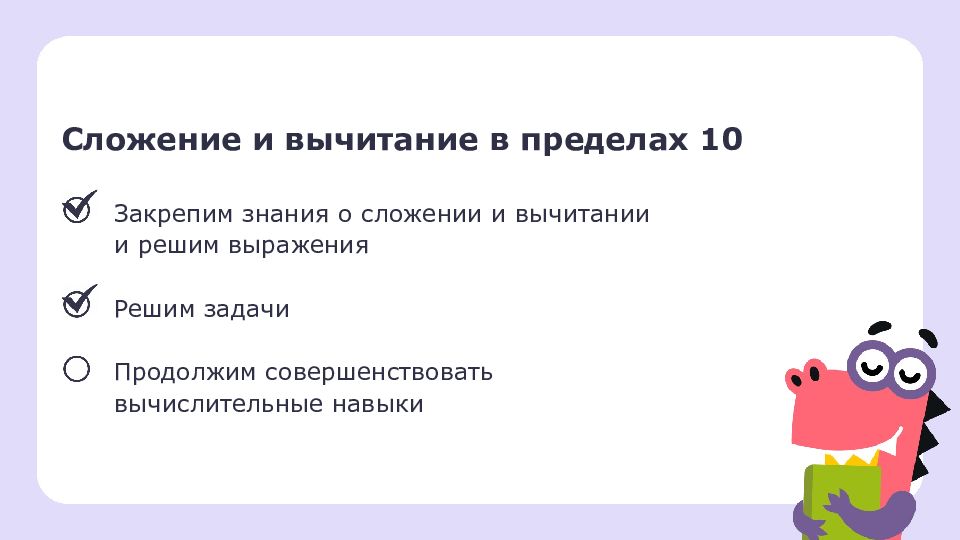 Сложение и вычитание в пределах 10

Закрепим знания о сложении и вычитании и решим выражения

Решим задачи

Продолжим совершенствовать вычислительные навыки